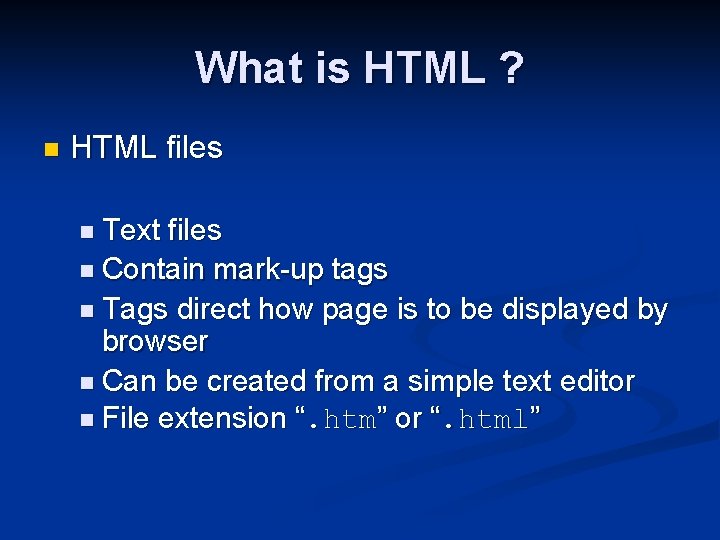 What is HTML ?

HTML files

Text files
Contain mark-up tags
Tags direct how page is to be displayed by browser
Can be created from a simple text editor
File extension “.htm” or “.html”